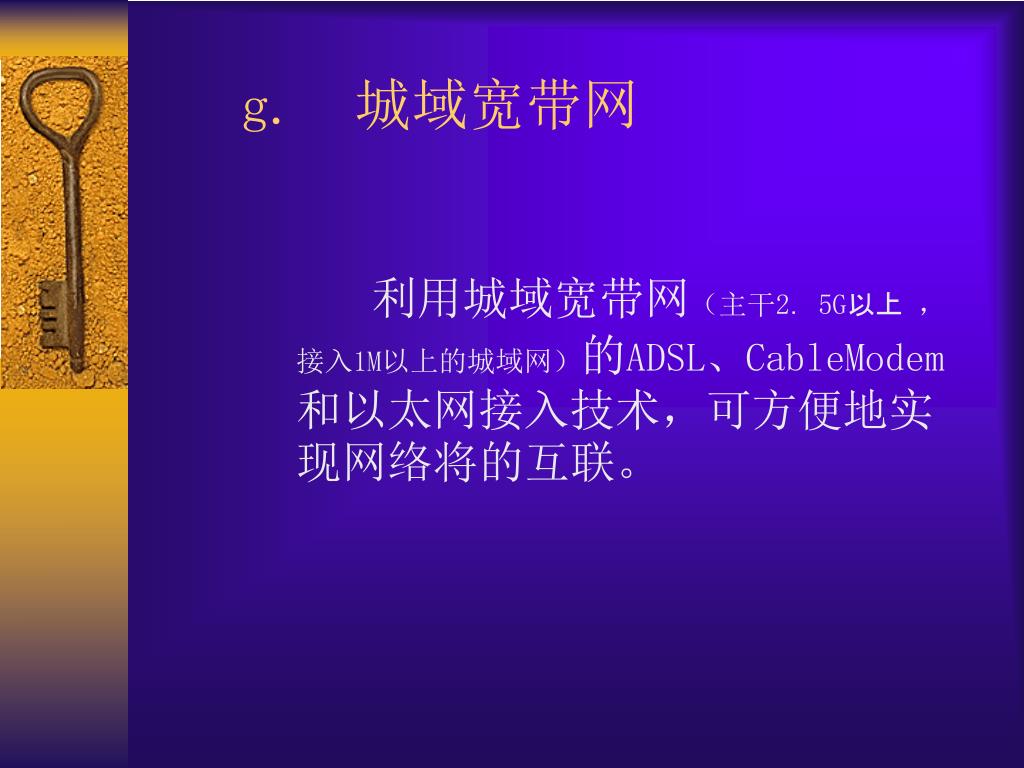 g. 城域宽带网

利用城域宽带网（主干2. 5G以上 ，接入1M以上的城域网）的ADSL、CableModem和以太网接入技术，可方便地实现网络将的互联。